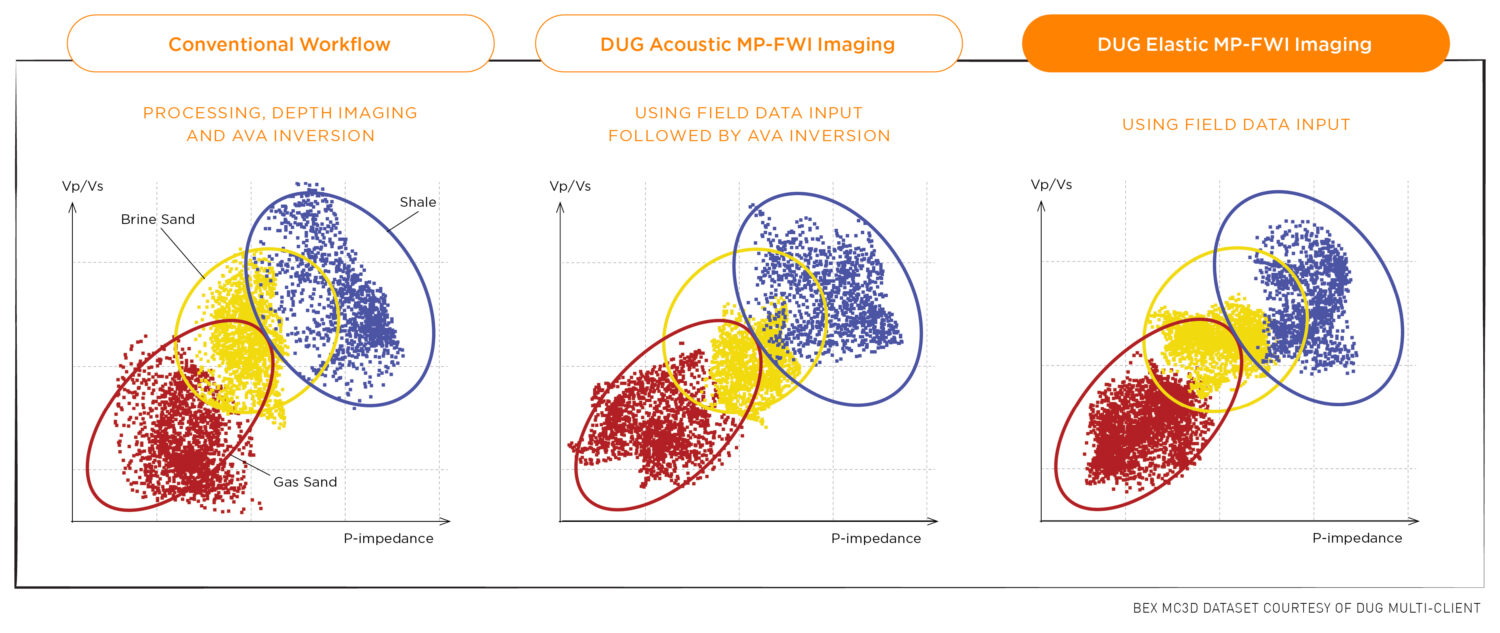 Conventional Workflow

PROCESSING, DEPTH IMAGING AND AVA INVERSION

Vp/Vs

Brine Sand

Shale

Gas Sand

P-impedance

DUG Acoustic MP-FWI Imaging

USING FIELD DATA INPUT FOLLOWED BY AVA INVERSION

Vp/Vs

P-impedance

DUG Elastic MP-FWI Imaging

USING FIELD DATA INPUT

Vp/Vs

P-impedance

BEX MC3D DATASET COURTESY OF DUG MULTI-CLIENT